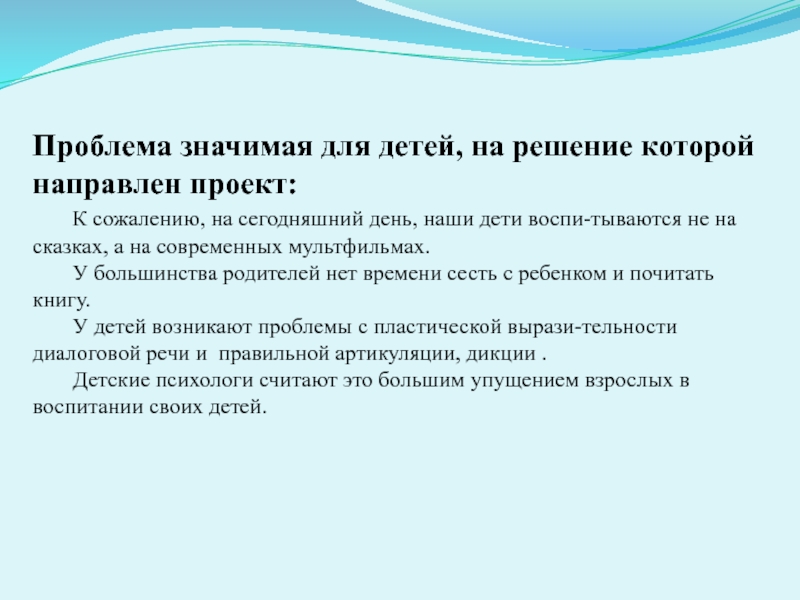 Проблема значимая для детей, на решение которой направлен проект:

К сожалению, на сегодняшний день, наши дети воспи-тываются не на сказках, а на современных мультфильмах.

У большинства родителей нет времени сесть с ребенком и почитать книгу.

У детей возникают проблемы с пластической вырази-тельности диалоговой речи и правильной артикуляции, дикции .

Детские психологи считают это большим упущением взрослых в воспитании своих детей.